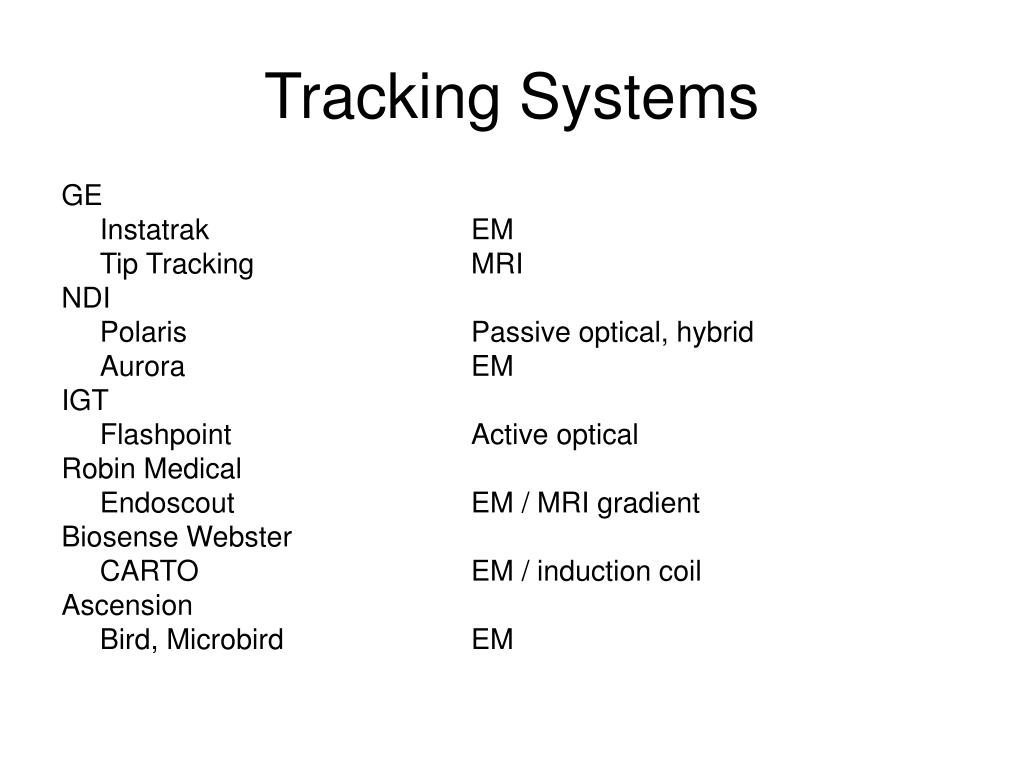 Tracking Systems

GE
Instatrak EM
Tip Tracking MRI
NDI
Polaris Passive optical, hybrid
Aurora EM
IGT
Flashpoint Active optical
Robin Medical
Endoscout EM / MRI gradient
Biosense Webster
CARTO EM / induction coil
Ascension
Bird, Microbird EM